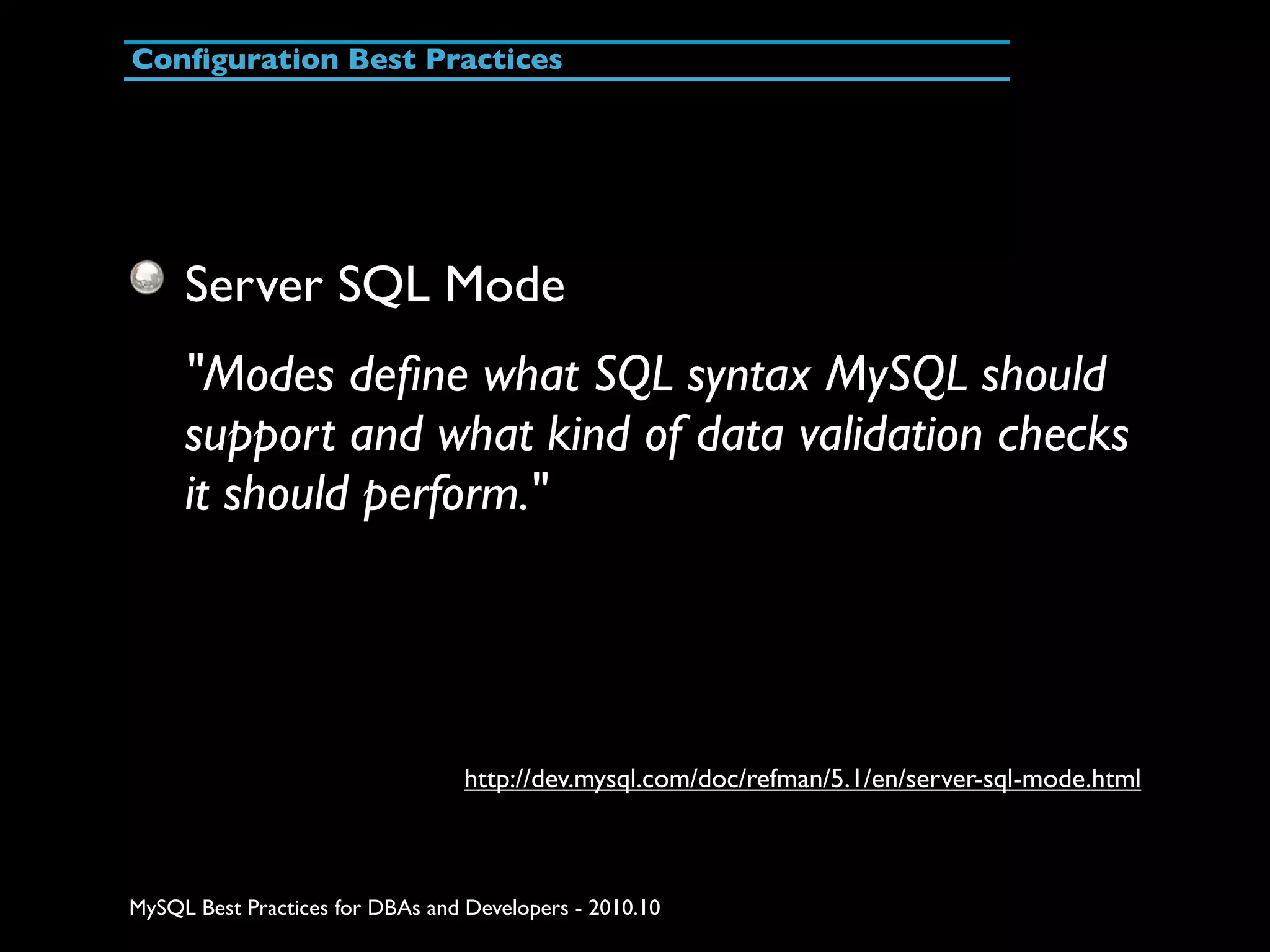 Configuration Best Practices

Server SQL Mode

"Modes define what SQL syntax MySQL should support and what kind of data validation checks it should perform."

http://dev.mysql.com/doc/refman/5.1/en/server-sql-mode.html

MySQL Best Practices for DBAs and Developers - 2010.10